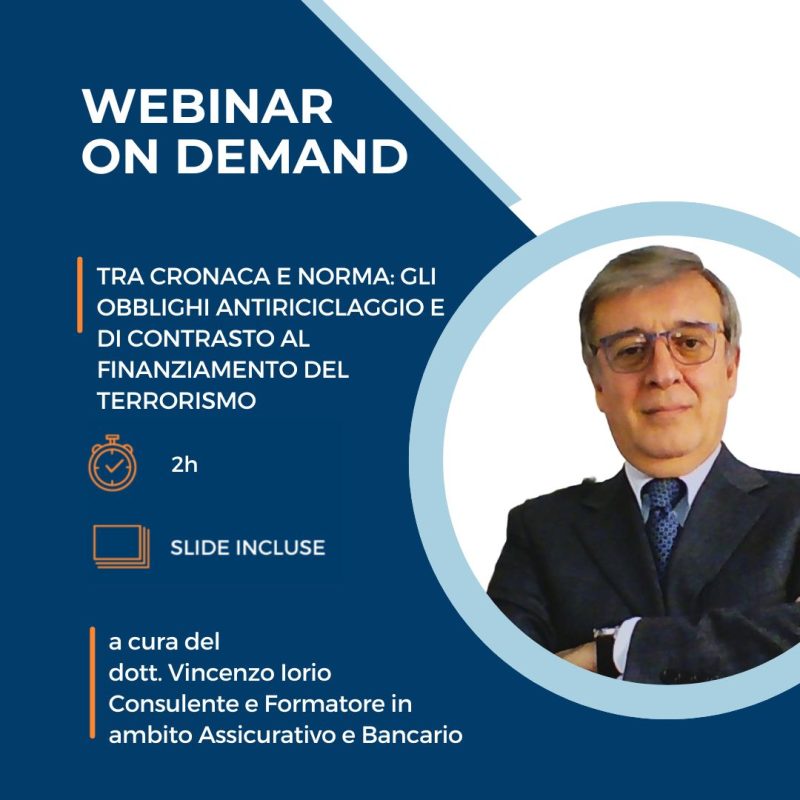 WEBINAR
ON DEMAND

TRA CRONACA E NORMA: GLI OBBLIGHI ANTIRICICLAGGIO E DI CONTRASTO AL FINANZIAMENTO DEL TERRORISMO

2h

SLIDE INCLUSE

a cura del
dott. Vincenzo Iorio
Consulente e Formatore in ambito Assicurativo e Bancario